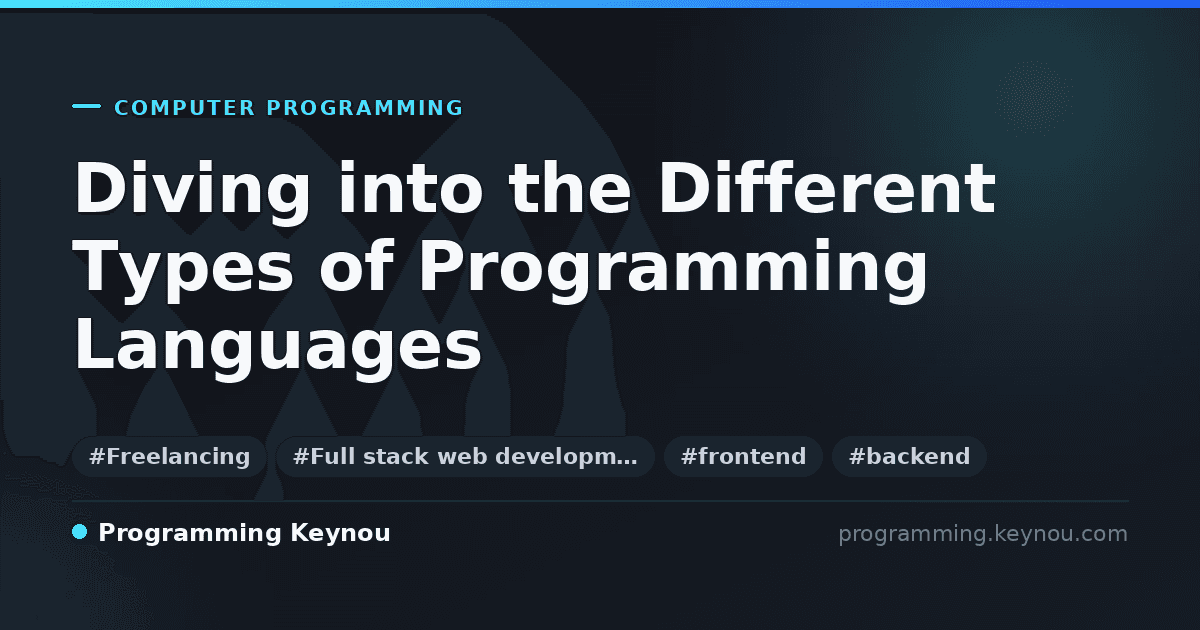 COMPUTER PROGRAMMING

Diving into the Different Types of Programming Languages

#Freelancing #Full stack web developm… #frontend #backend

Programming Keynou

programming.keynou.com